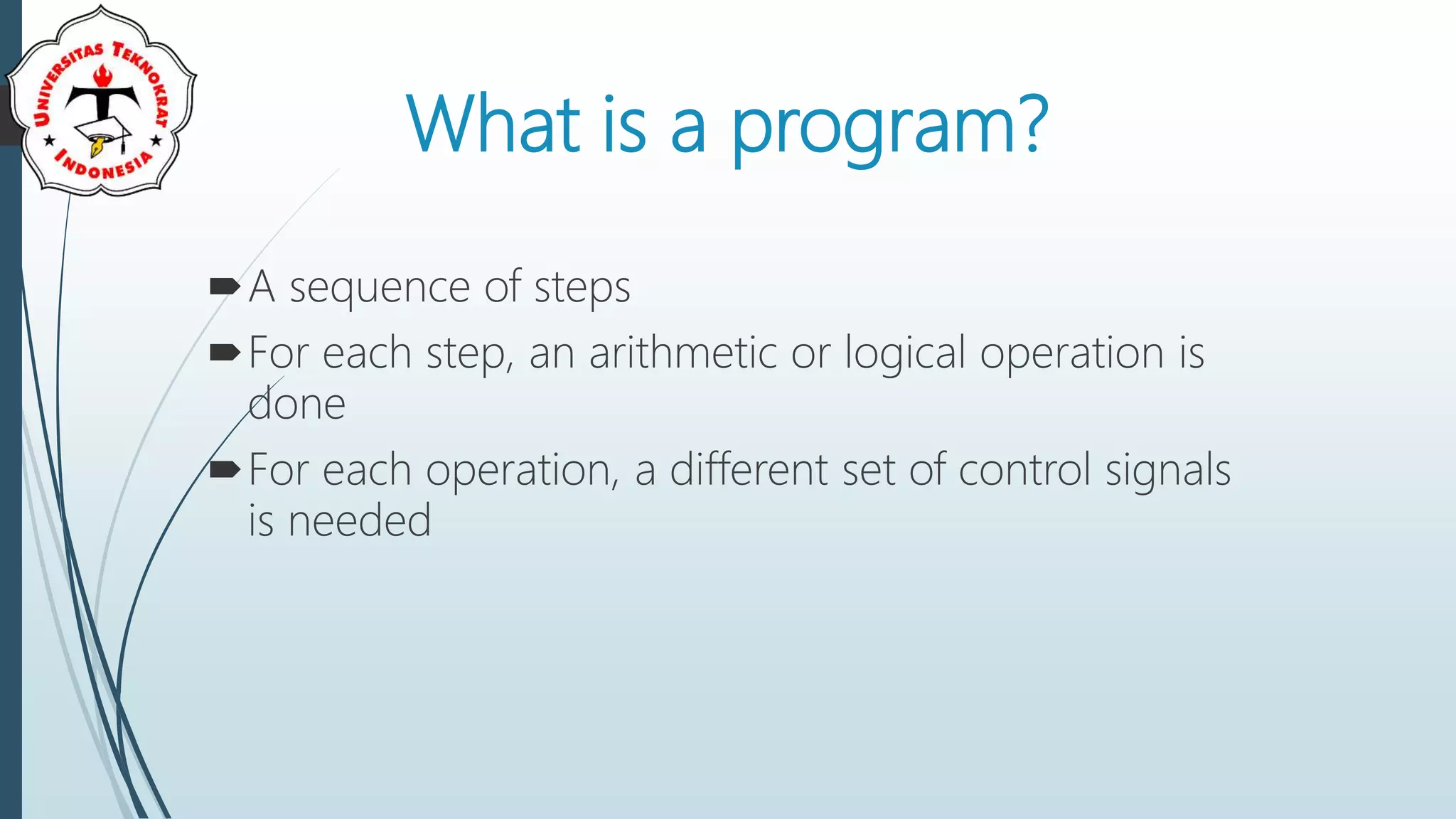 UNIVERSITAS TEKNOKRAT INDONESIA

What is a program?

A sequence of steps

For each step, an arithmetic or logical operation is done

For each operation, a different set of control signals is needed